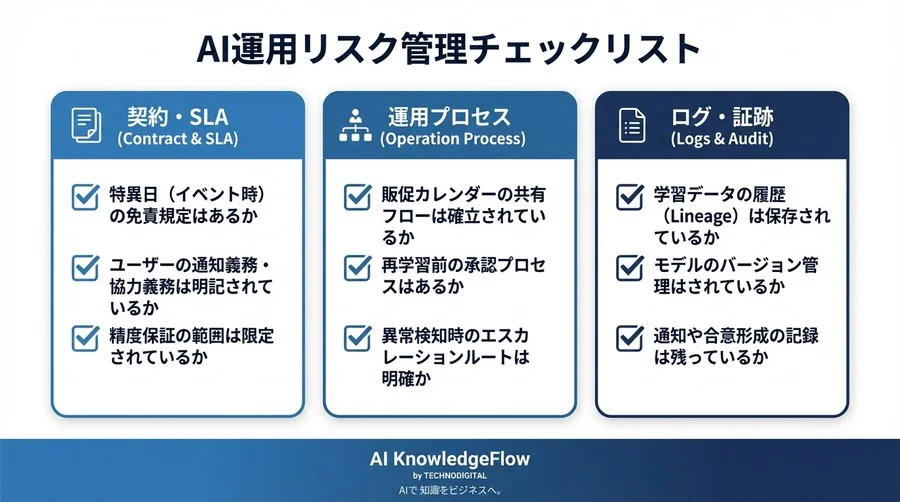 AI運用リスク管理チェックリスト

契約・SLA
(Contract & SLA)

特異日（イベント時）の免責規定はあるか

ユーザーの通知義務・協力義務は明記されているか

精度保証の範囲は限定されているか

運用プロセス
(Operation Process)

販促カレンダーの共有フローは確立されているか

再学習前の承認プロセスはあるか

異常検知時のエスカレーションルートは明確か

ログ・証跡
(Logs & Audit)

学習データの履歴（Lineage）は保存されているか

モデルのバージョン管理はされているか

通知や合意形成の記録は残っているか

AI KnowledgeFlow
by TECHNODIGITAL
AIで 知識をビジネスへ。